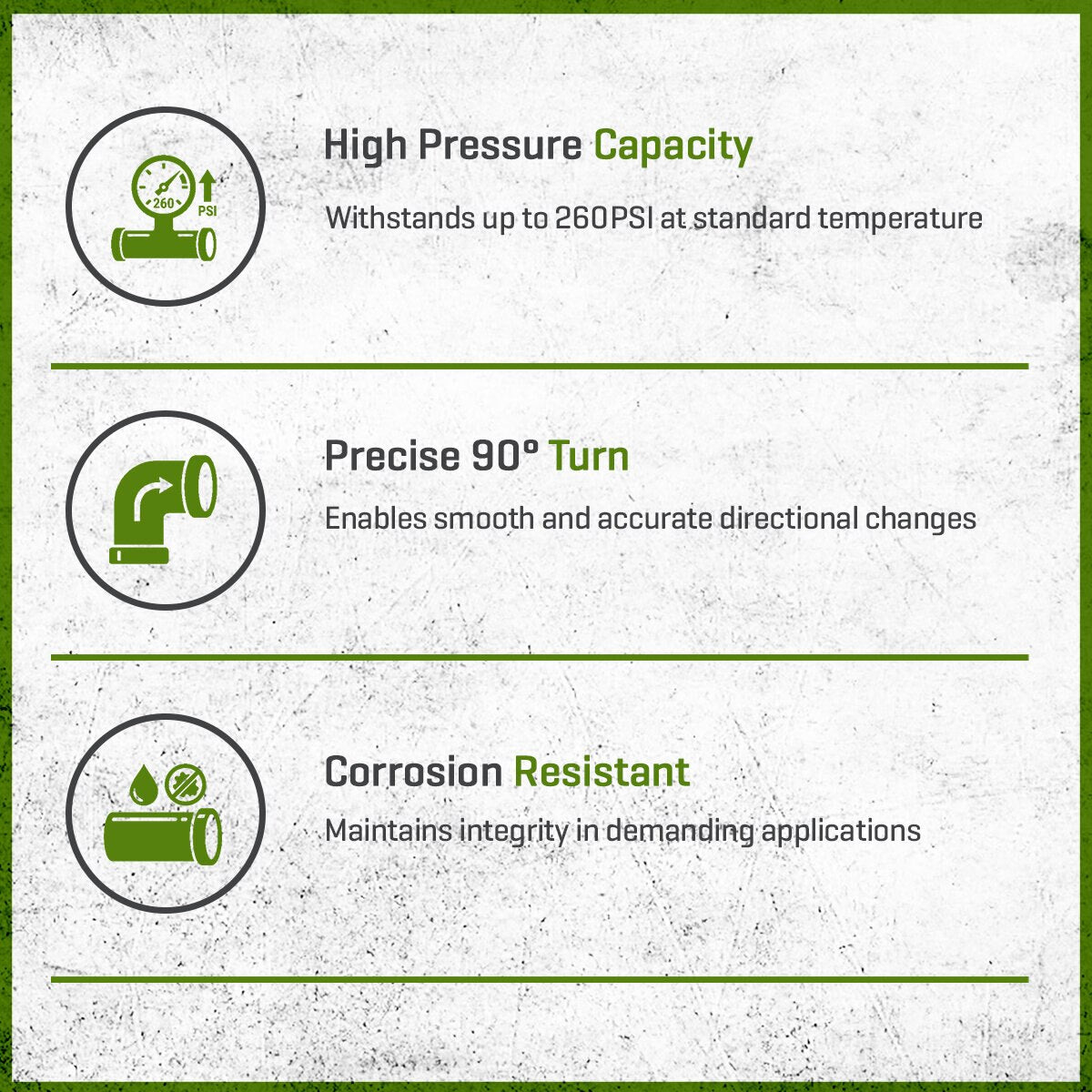 260
PSI

High Pressure Capacity

Withstands up to 260PSI at standard temperature

Precise 90° Turn

Enables smooth and accurate directional changes

Corrosion Resistant

Maintains integrity in demanding applications